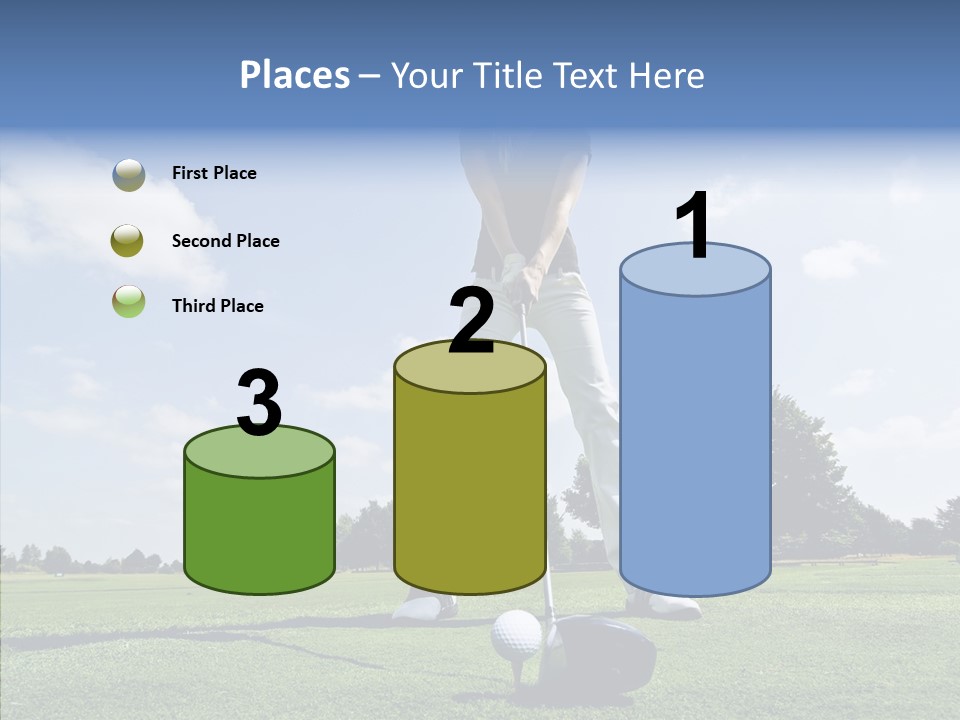 Places – Your Title Text Here

First Place

Second Place

Third Place

3

2

1